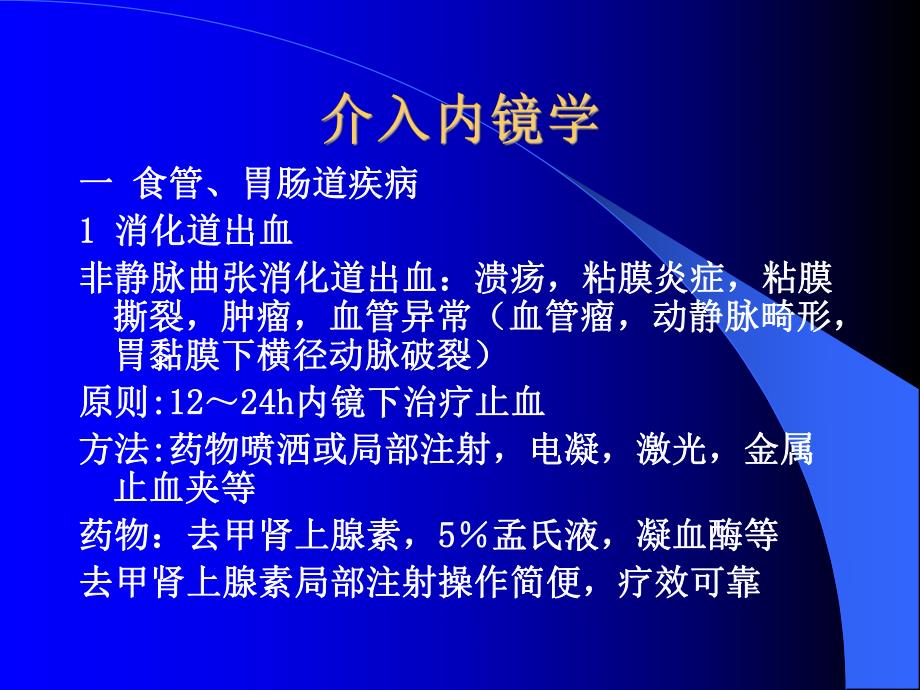 介入内镜学

一 食管、胃肠道疾病

1 消化道出血

非静脉曲张消化道出血：溃疡，粘膜炎症，粘膜撕裂，肿瘤，血管异常（血管瘤，动静脉畸形，胃黏膜下横径动脉破裂）

原则:12～24h内镜下治疗止血

方法:药物喷洒或局部注射，电凝，激光，金属止血夹等

药物：去甲肾上腺素，5％孟氏液，凝血酶等

去甲肾上腺素局部注射操作简便，疗效可靠